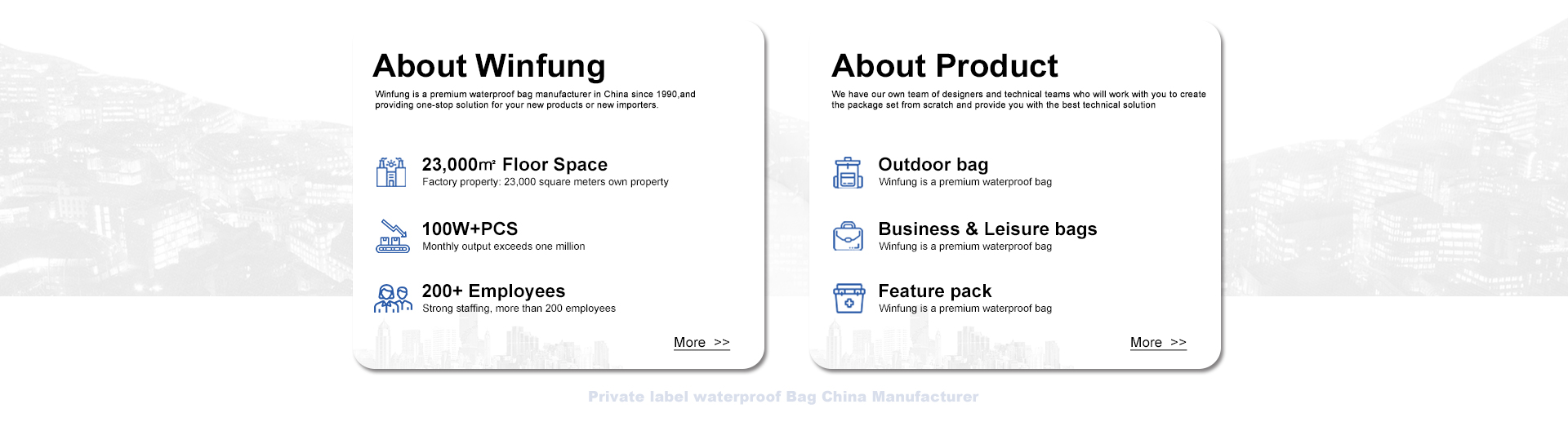 About Winfung

Winfung is a premium waterproof bag manufacturer in China since 1990,and providing one-stop solution for your new products or new importers.

23,000㎡ Floor Space
Factory property: 23,000 square meters own property

100W+PCS
Monthly output exceeds one million

200+ Employees
Strong staffing, more than 200 employees

More >>

About Product

We have our own team of designers and technical teams who will work with you to create the package set from scratch and provide you with the best technical solution

Outdoor bag
Winfung is a premium waterproof bag

Business & Leisure bags
Winfung is a premium waterproof bag

Feature pack
Winfung is a premium waterproof bag

More >>

Private label waterproof Bag China Manufacturer